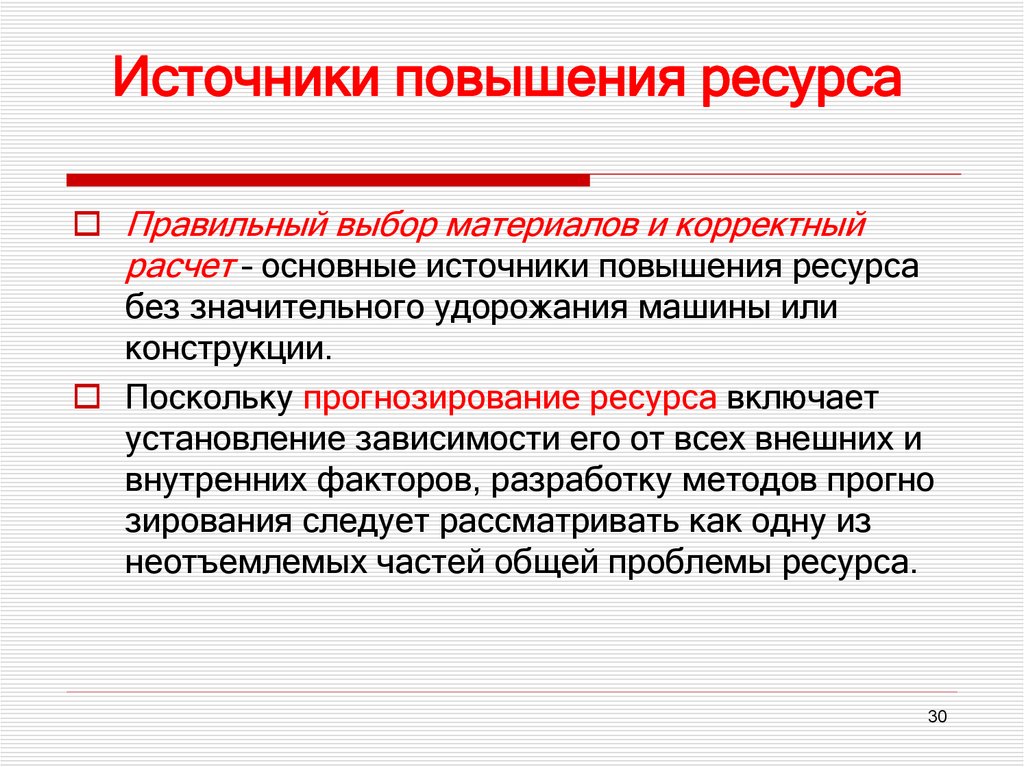 Источники повышения ресурса

Правильный выбор материалов и корректный расчет - основные источники повышения ресурса без значительного удорожания машины или конструкции.

Поскольку прогнозирование ресурса включает установление зависимости его от всех внешних и внутренних факторов, разработку методов прогно зирования следует рассматривать как одну из неотъемлемых частей общей проблемы ресурса.

30